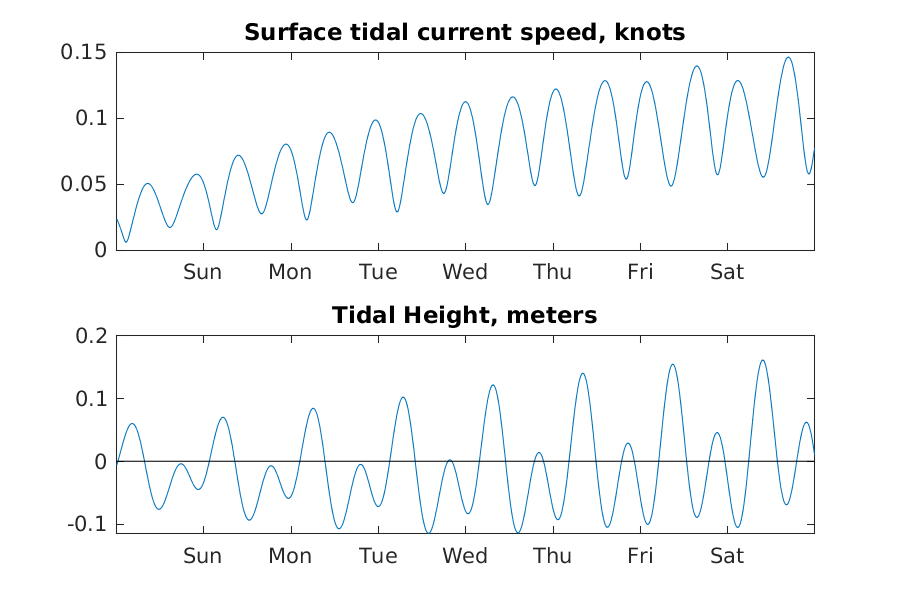 Surface tidal current speed, knots

0.15
0.1
0.05
0

Sun Mon Tue Wed Thu Fri Sat

Tidal Height, meters

0.2
0.1
0
-0.1

Sun Mon Tue Wed Thu Fri Sat